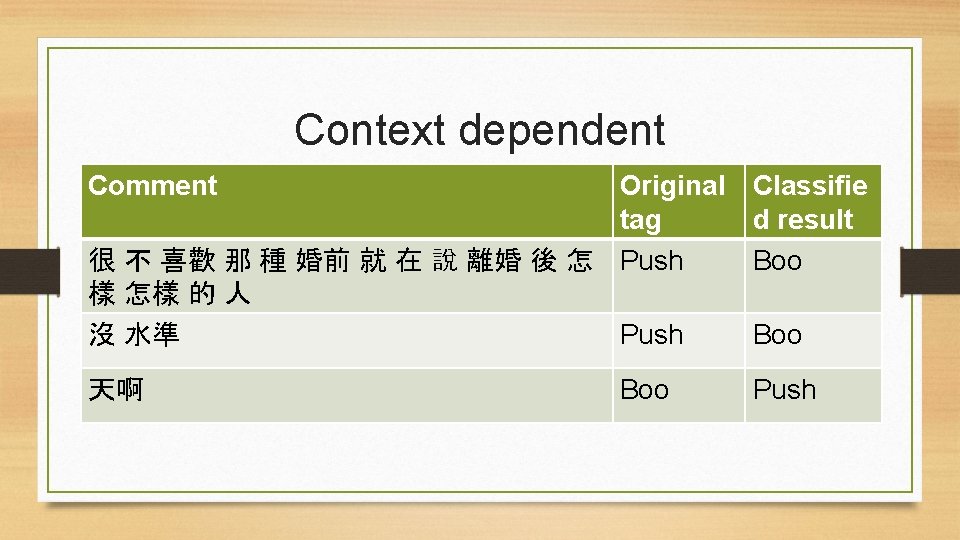 Context dependent

| Comment | Original tag | Classified result |
|---|---|---|
| 很 不 喜歡 那 種 婚前 就 在 說 離婚 後 怎樣 怎樣 的 人 | Push | Boo |
| 沒 水準 | Push | Boo |
| 天啊 | Boo | Push |